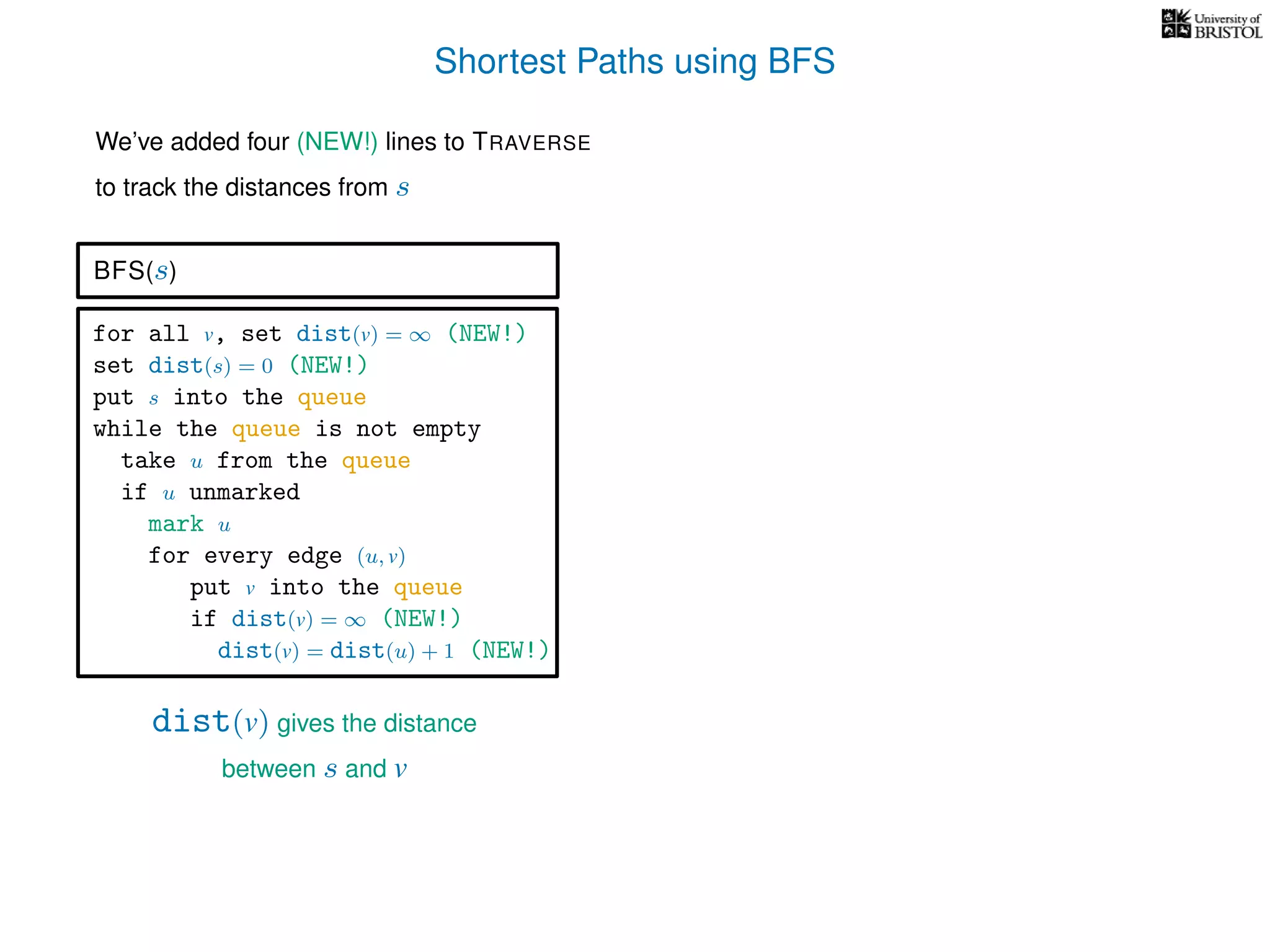 University of BRISTOL

Shortest Paths using BFS

We've added four (NEW!) lines to TRAVERSE

to track the distances from $s$

BFS($s$)

for all $v$, set dist$(v) = \infty$ (NEW!)
set dist$(s) = 0$ (NEW!)
put $s$ into the queue
while the queue is not empty
take $u$ from the queue
if $u$ unmarked
mark $u$
for every edge $(u, v)$
put $v$ into the queue
if dist$(v) = \infty$ (NEW!)
dist$(v) =$ dist$(u) + 1$ (NEW!)

dist$(v)$ gives the distance

between $s$ and $v$